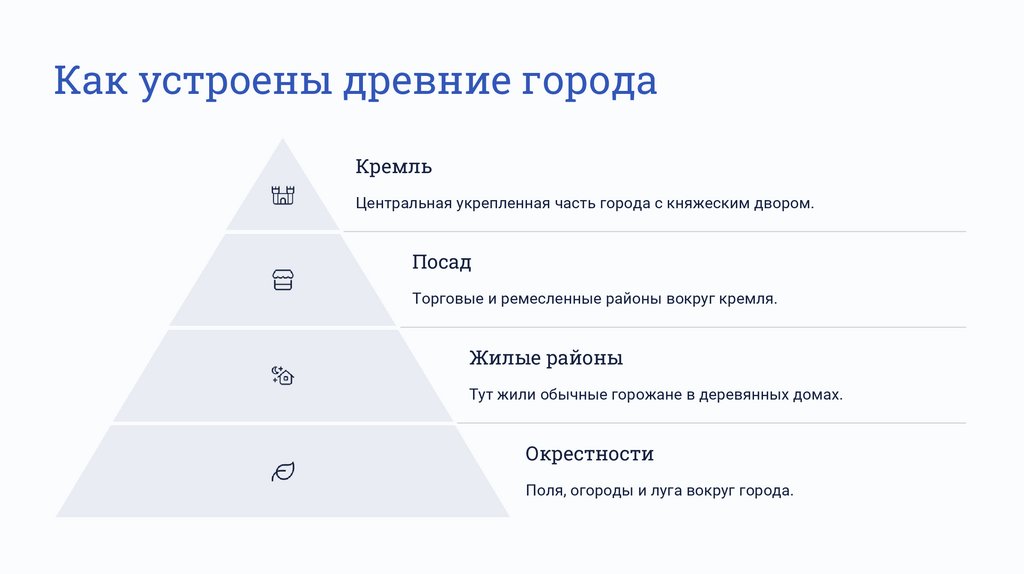 Как устроены древние города

Кремль

Центральная укрепленная часть города с княжеским двором.

Посад

Торговые и ремесленные районы вокруг кремля.

Жилые районы

Тут жили обычные горожане в деревянных домах.

Окрестности

Поля, огороды и луга вокруг города.